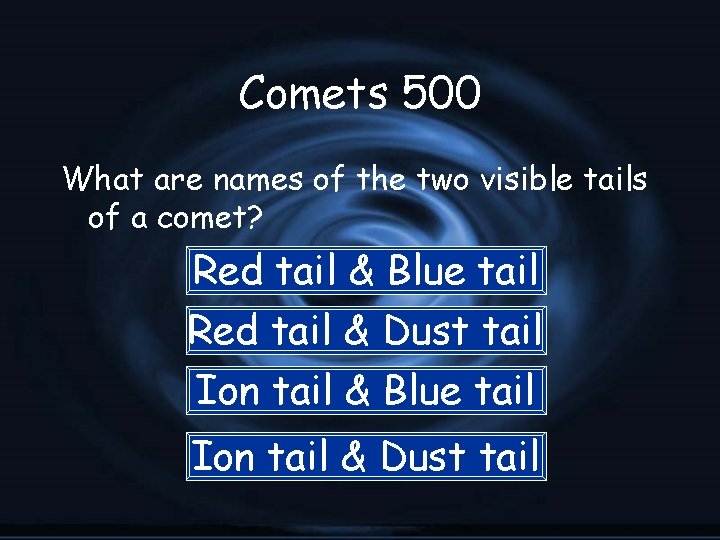 Comets 500

What are names of the two visible tails of a comet?

Red tail & Blue tail

Red tail & Dust tail

Ion tail & Blue tail

Ion tail & Dust tail